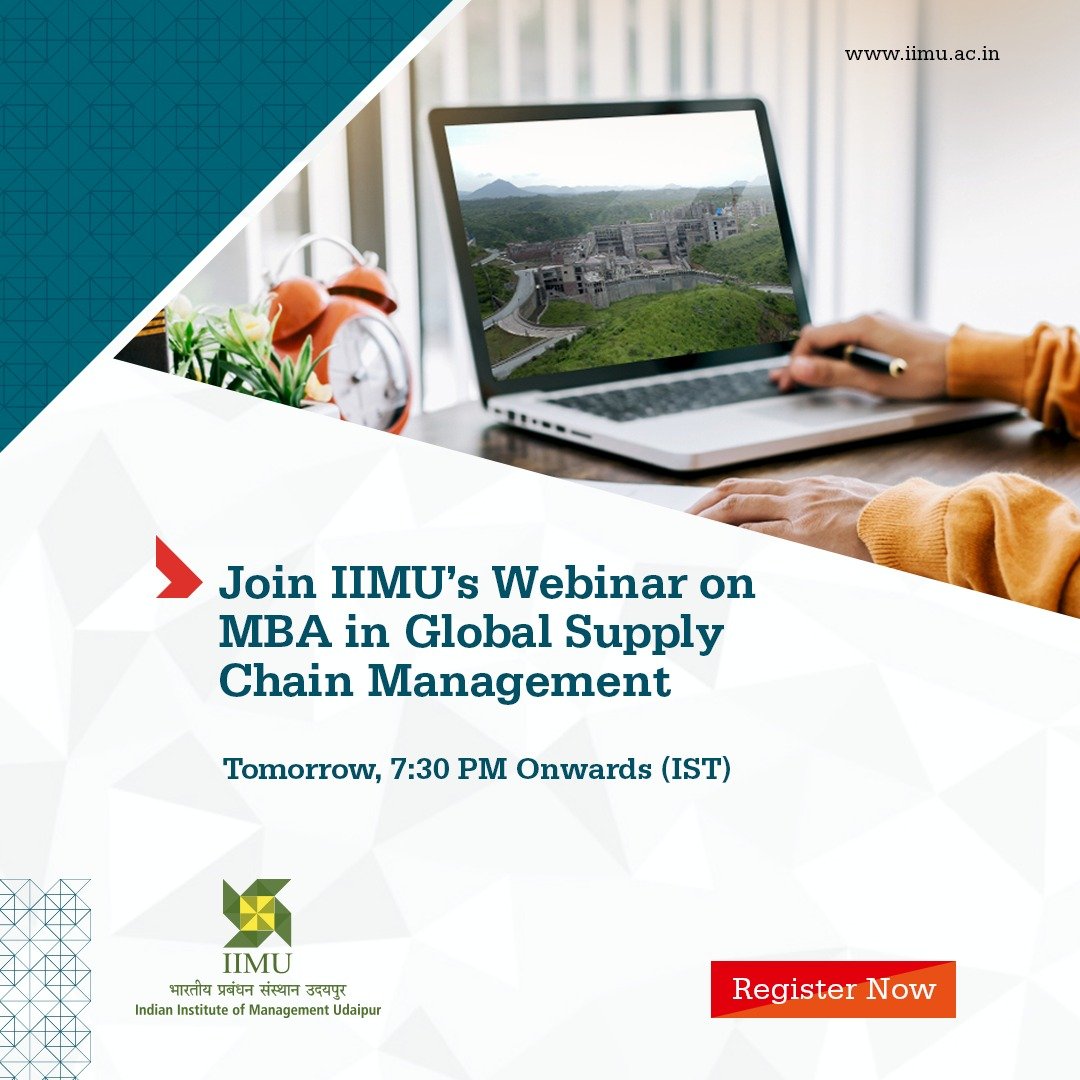 www.iimu.ac.in

Join IIMU's Webinar on MBA in Global Supply Chain Management

Tomorrow, 7:30 PM Onwards (IST)

IIMU
भारतीय प्रबंधन संस्थान उदयपुर
Indian Institute of Management Udaipur

Register Now